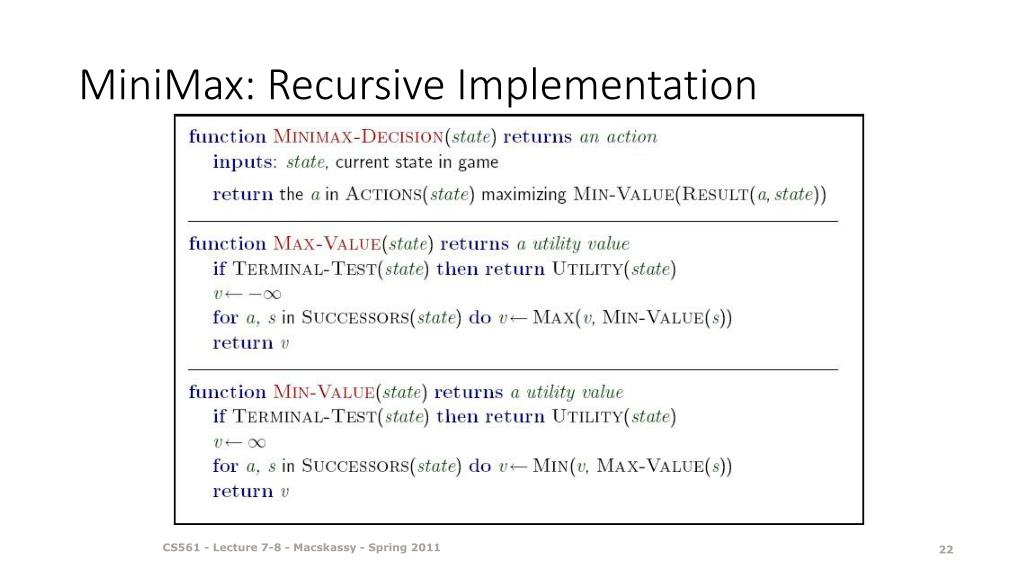 MiniMax: Recursive Implementation

function MINIMAX-DECISION(state) returns an action
inputs: state, current state in game
return the a in ACTIONS(state) maximizing MIN-VALUE(RESULT(a, state))

function MAX-VALUE(state) returns a utility value
if TERMINAL-TEST(state) then return UTILITY(state)
$v \leftarrow -\infty$
for a, s in SUCCESSORS(state) do $v \leftarrow$ MAX(v, MIN-VALUE(s))
return v

function MIN-VALUE(state) returns a utility value
if TERMINAL-TEST(state) then return UTILITY(state)
$v \leftarrow \infty$
for a, s in SUCCESSORS(state) do $v \leftarrow$ MIN(v, MAX-VALUE(s))
return v

CS561 - Lecture 7-8 - Macskassy - Spring 2011

22